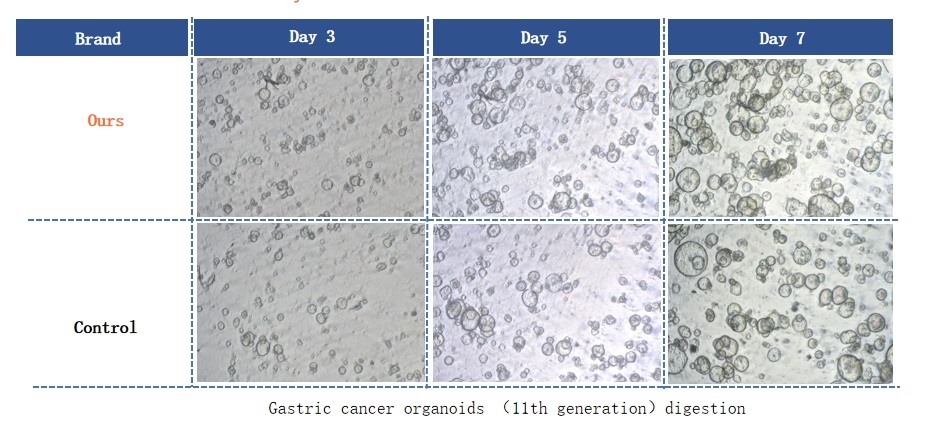 | Brand | Day 3 | Day 5 | Day 7 |
|---|---|---|---|
| Ours | | | |
| Control | | | |

Gastric cancer organoids （11th generation）digestion